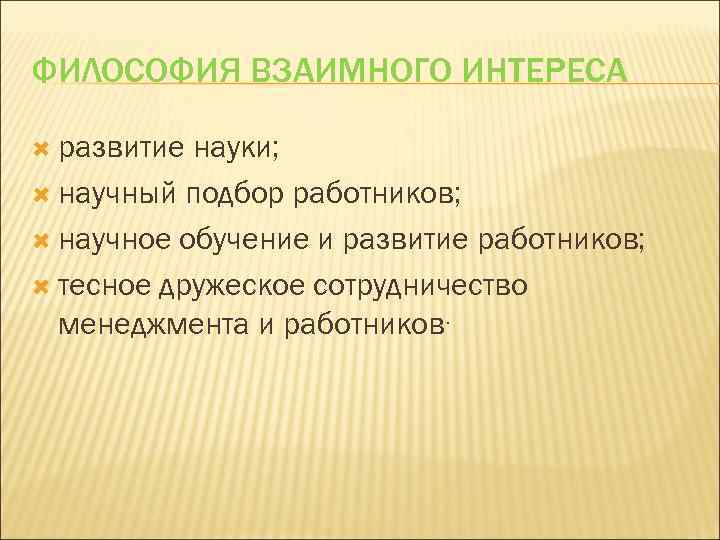 ФИЛОСОФИЯ ВЗАИМНОГО ИНТЕРЕСА

развитие науки;

научный подбор работников;

научное обучение и развитие работников;

тесное дружеское сотрудничество менеджмента и работников.